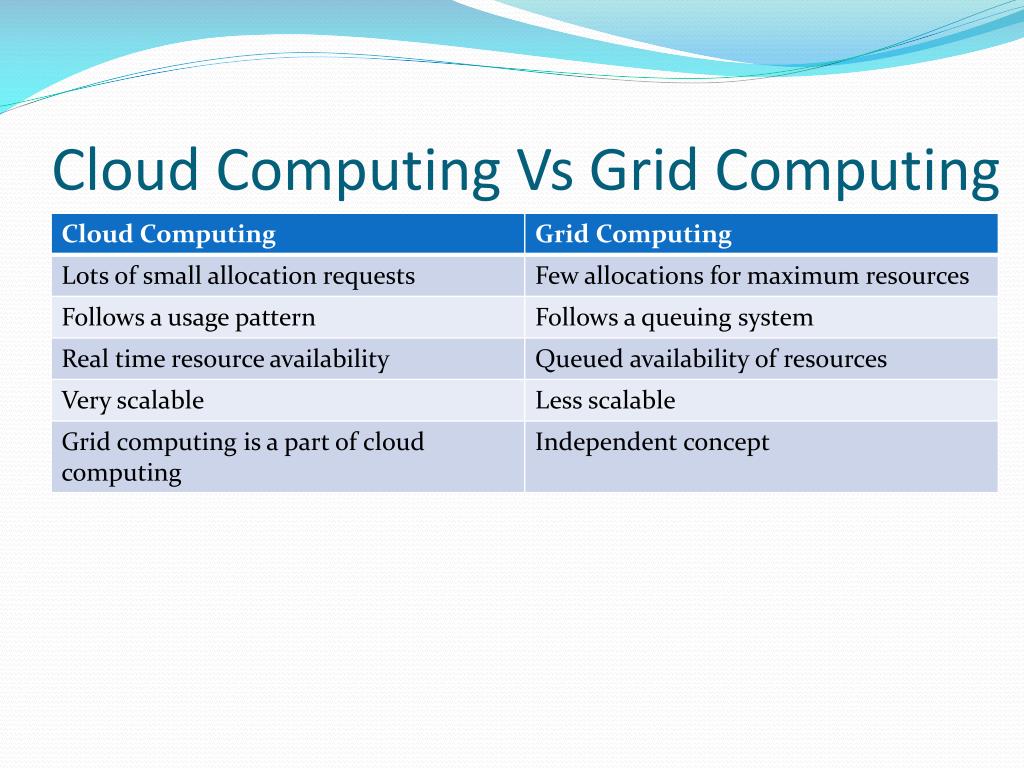 Cloud Computing Vs Grid Computing

| Cloud Computing | Grid Computing |
|---|---|
| Lots of small allocation requests | Few allocations for maximum resources |
| Follows a usage pattern | Follows a queuing system |
| Real time resource availability | Queued availability of resources |
| Very scalable | Less scalable |
| Grid computing is a part of cloud computing | Independent concept |